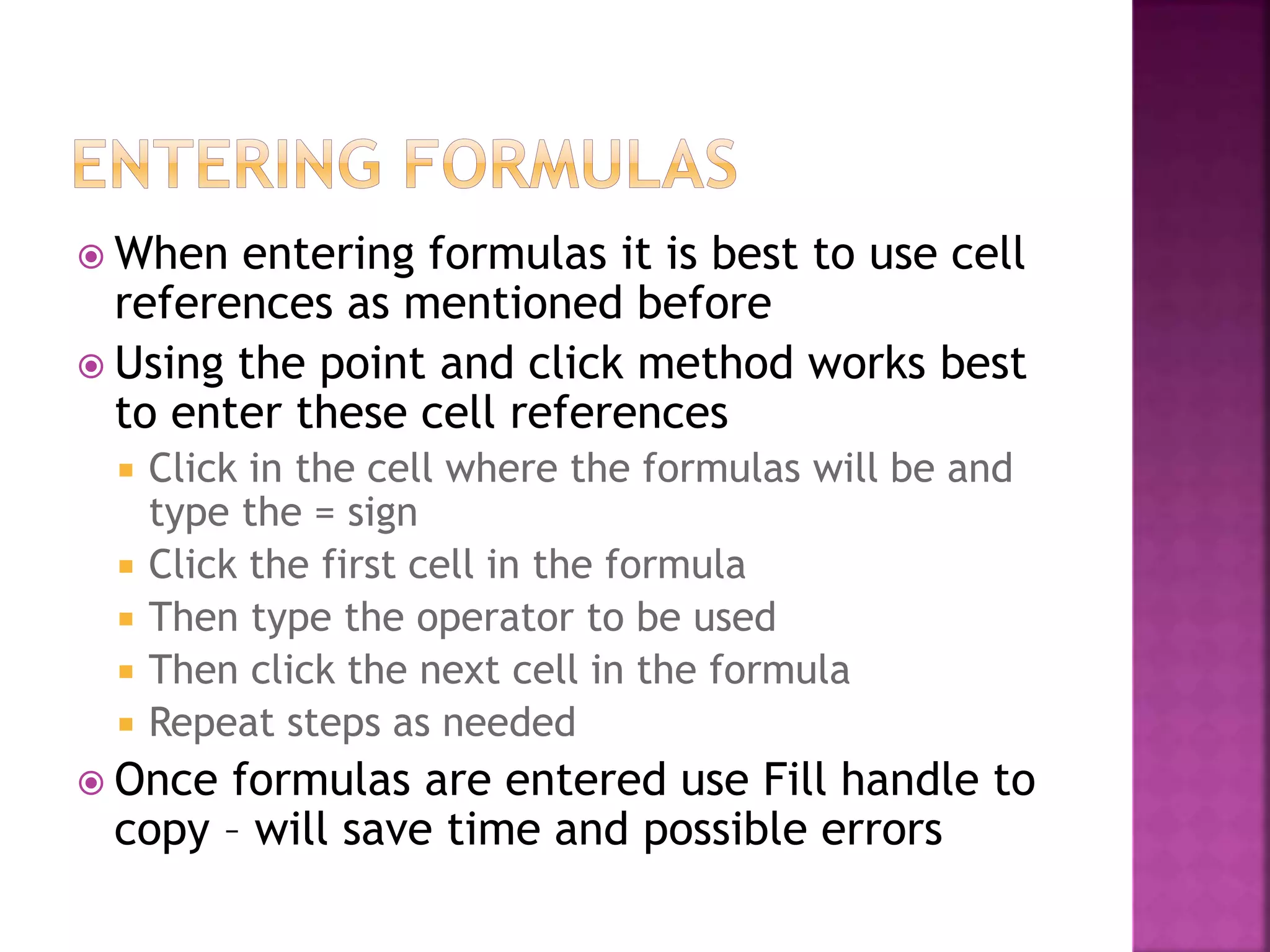 ENTERING FORMULAS

When entering formulas it is best to use cell references as mentioned before

Using the point and click method works best to enter these cell references

Click in the cell where the formulas will be and type the = sign

Click the first cell in the formula

Then type the operator to be used

Then click the next cell in the formula

Repeat steps as needed

Once formulas are entered use Fill handle to copy – will save time and possible errors